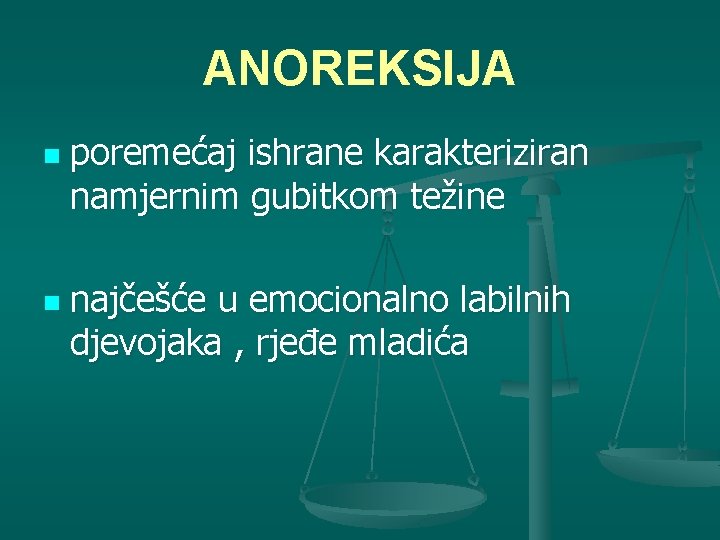 ANOREKSIJA

- poremećaj ishrane karakteriziran namjernim gubitkom težine

- najčešće u emocionalno labilnih djevojaka , rjeđe mladića